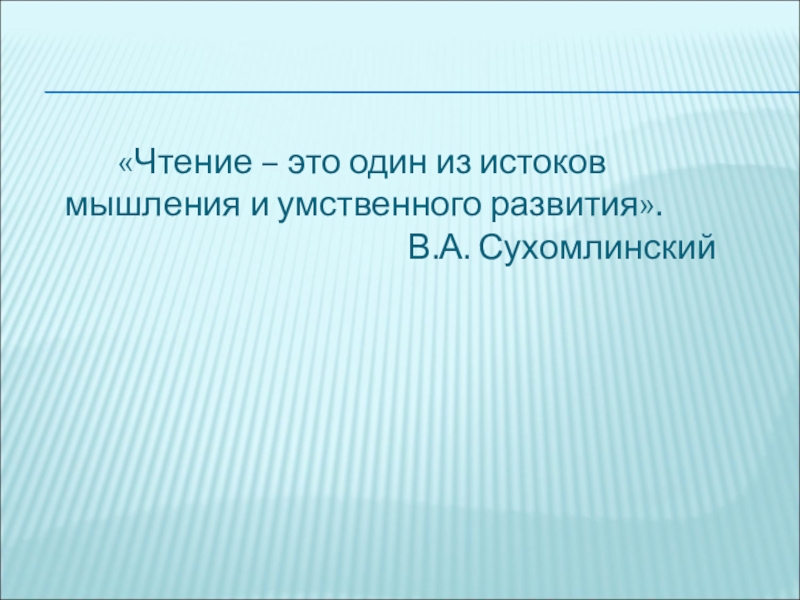 «Чтение – это один из истоков мышления и умственного развития».

В.А. Сухомлинский